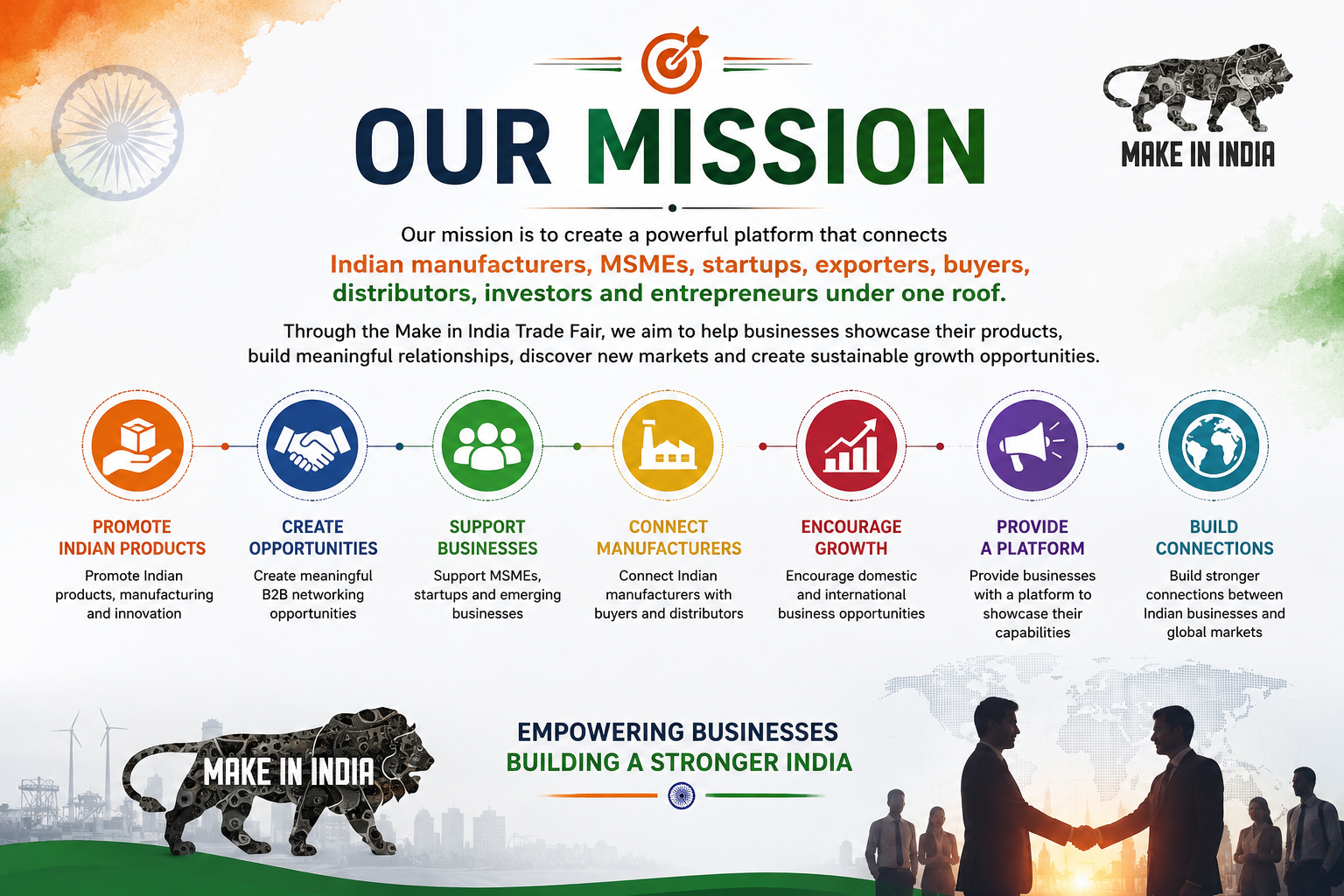 OUR MISSION

MAKE IN INDIA

Our mission is to create a powerful platform that connects Indian manufacturers, MSMEs, startups, exporters, buyers, distributors, investors and entrepreneurs under one roof.

Through the Make in India Trade Fair, we aim to help businesses showcase their products, build meaningful relationships, discover new markets and create sustainable growth opportunities.

PROMOTE INDIAN PRODUCTS
Promote Indian products, manufacturing and innovation

CREATE OPPORTUNITIES
Create meaningful B2B networking opportunities

SUPPORT BUSINESSES
Support MSMEs, startups and emerging businesses

CONNECT MANUFACTURERS
Connect Indian manufacturers with buyers and distributors

ENCOURAGE GROWTH
Encourage domestic and international business opportunities

PROVIDE A PLATFORM
Provide businesses with a platform to showcase their capabilities

BUILD CONNECTIONS
Build stronger connections between Indian businesses and global markets

MAKE IN INDIA

EMPOWERING BUSINESSES
BUILDING A STRONGER INDIA